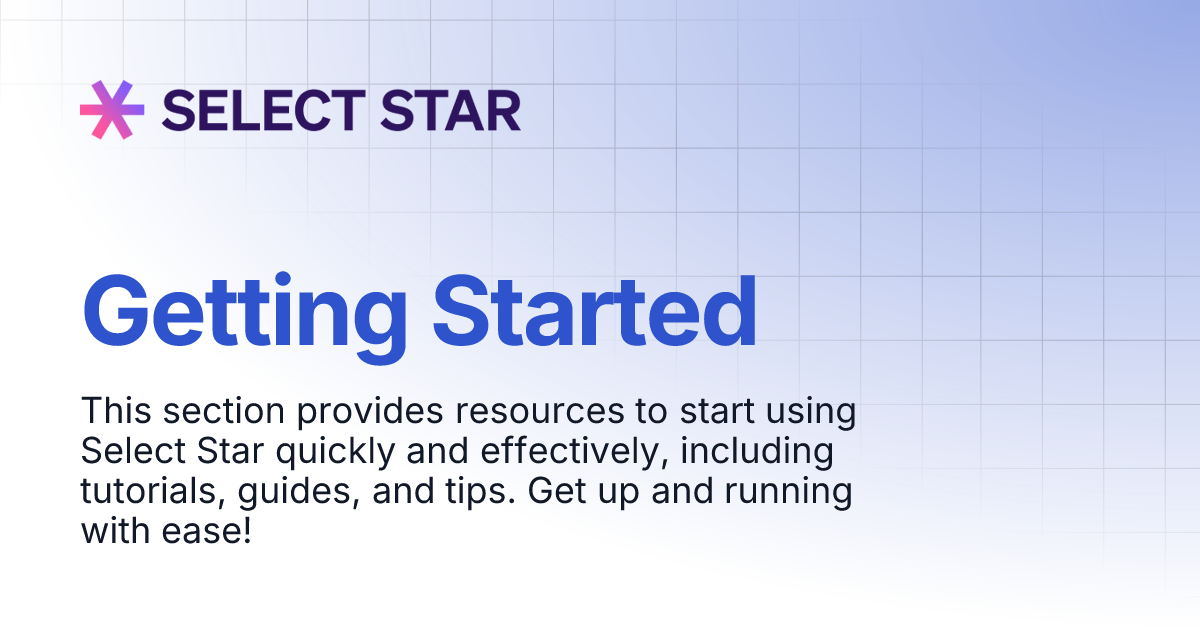 SELECT STAR

Getting Started

This section provides resources to start using Select Star quickly and effectively, including tutorials, guides, and tips. Get up and running with ease!